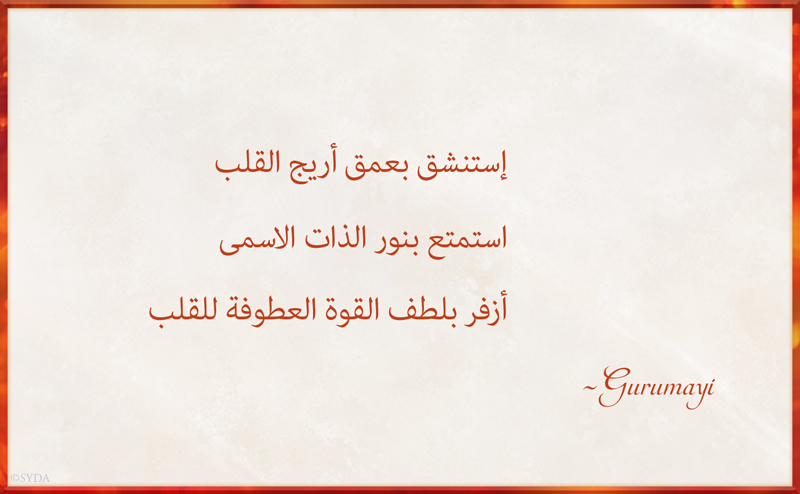 إستنشق بعمق أريج القلب

استمتع بنور الذات الاسمى

أزفر بلطف القوة العطوفة للقلب

~Gurumayi

©SYDA